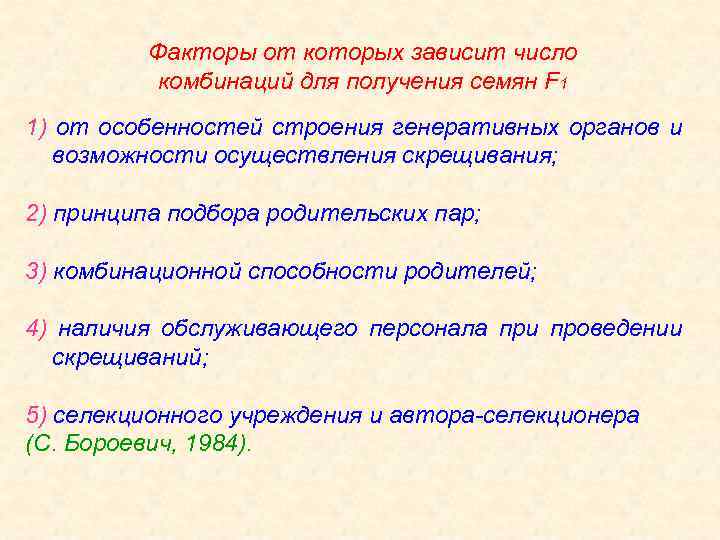 Факторы от которых зависит число комбинаций для получения семян $F_1$

1) от особенностей строения генеративных органов и возможности осуществления скрещивания;

2) принципа подбора родительских пар;

3) комбинационной способности родителей;

4) наличия обслуживающего персонала при проведении скрещиваний;

5) селекционного учреждения и автора-селекционера (С. Бороевич, 1984).